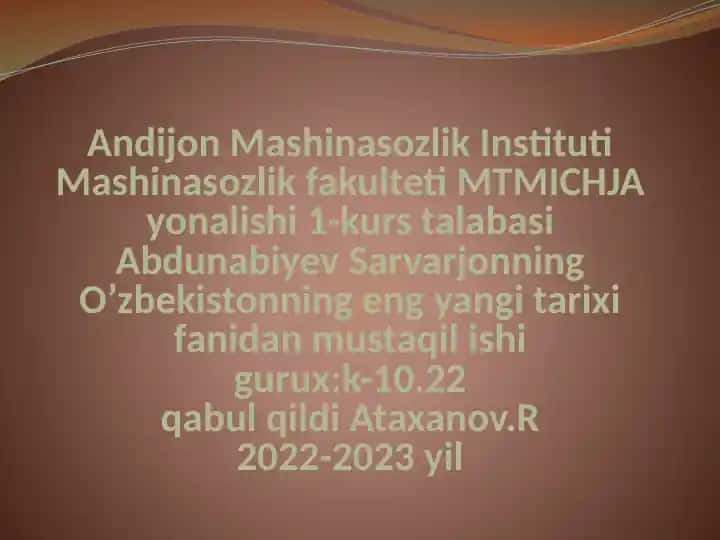 Andijon Mashinasozlik Instituti Mashinasozlik fakulteti MTMICHJA yonalishi 1-kurs talabasi Abdunabiyev Sarvarjonning O’zbekistonning eng yangi tarixi fanidan mustaqil ishi
gurux:k-10.22
qabul qildi Ataxanov.R
2022-2023 yil